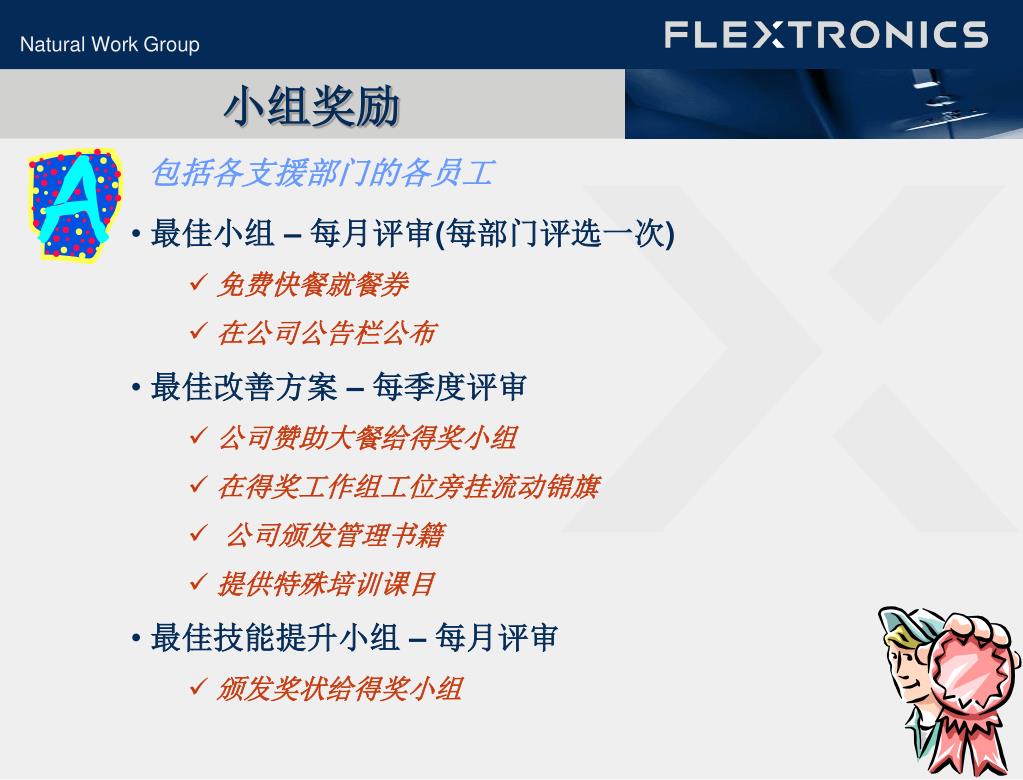 Natural Work Group

FLEXTRONICS

小组奖励

A

包括各支援部门的各员工

• 最佳小组 – 每月评审(每部门评选一次)
✓ 免费快餐就餐券
✓ 在公司公告栏公布

• 最佳改善方案 – 每季度评审
✓ 公司赞助大餐给得奖小组
✓ 在得奖工作组工位旁挂流动锦旗
✓ 公司颁发管理书籍
✓ 提供特殊培训课目

• 最佳技能提升小组 – 每月评审
✓ 颁发奖状给得奖小组